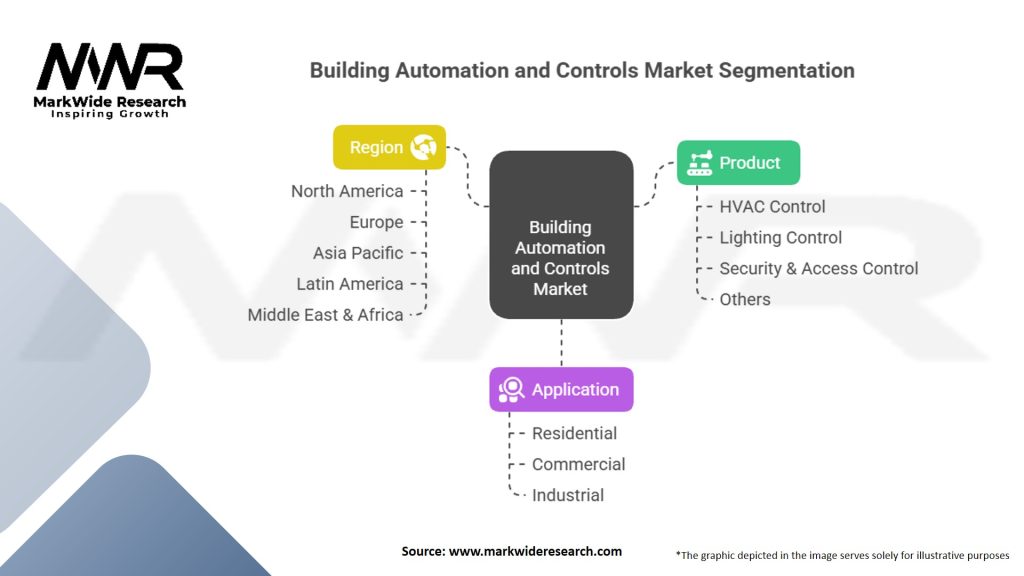 MWR
MarkWide Research
Inspiring Growth

Building Automation and Controls Market Segmentation

Region
North America
Europe
Asia Pacific
Latin America
Middle East & Africa

Building Automation and Controls Market

Product
HVAC Control
Lighting Control
Security & Access Control
Others

Application
Residential
Commercial
Industrial

Source: www.markwideresearch.com

*The graphic depicted in the image serves solely for illustrative purposes